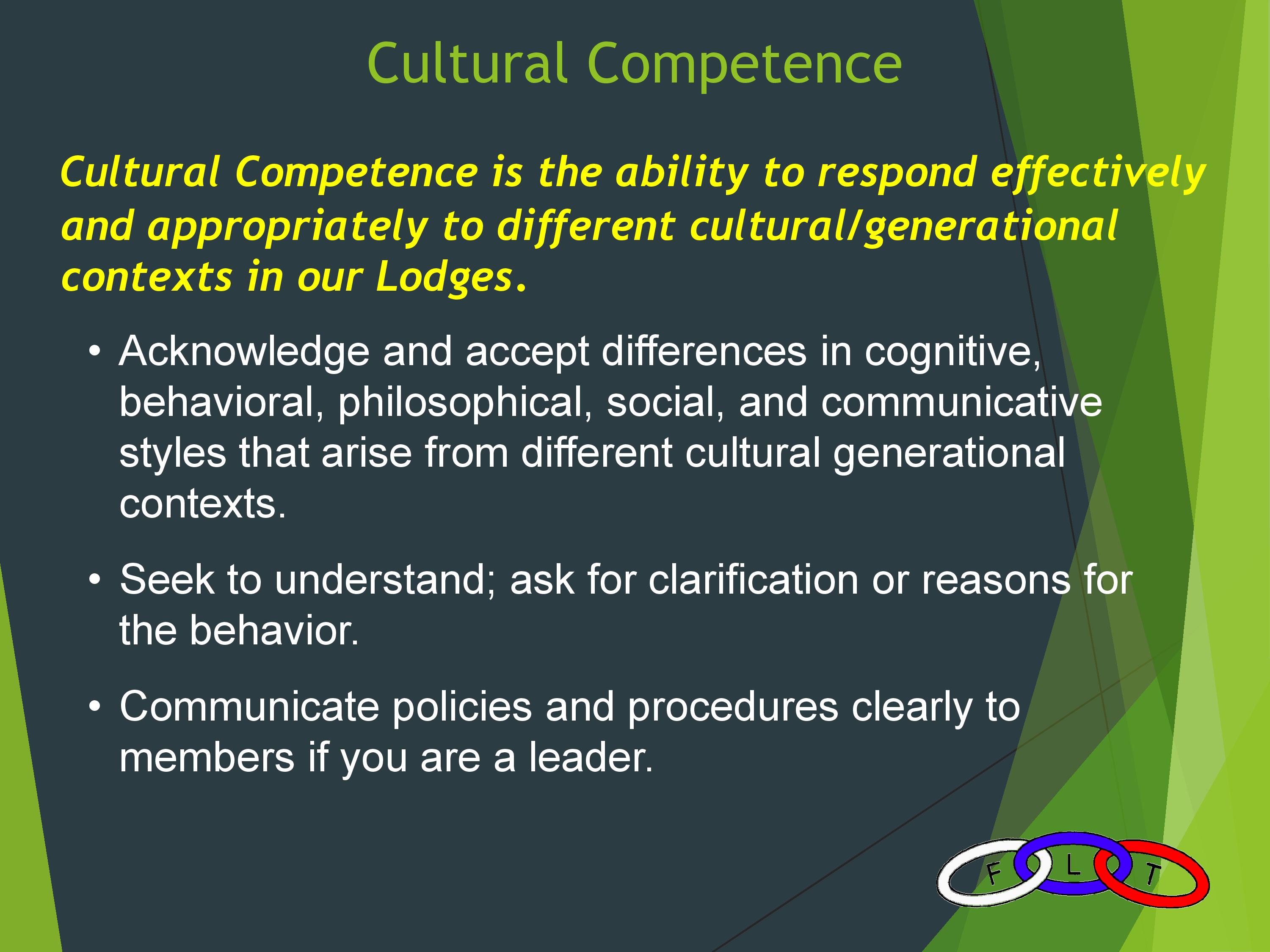 Cultural Competence

Cultural Competence is the ability to respond effectively and appropriately to different cultural/generational contexts in our Lodges.

• Acknowledge and accept differences in cognitive, behavioral, philosophical, social, and communicative styles that arise from different cultural generational contexts.

• Seek to understand; ask for clarification or reasons for the behavior.

• Communicate policies and procedures clearly to members if you are a leader.

F L T